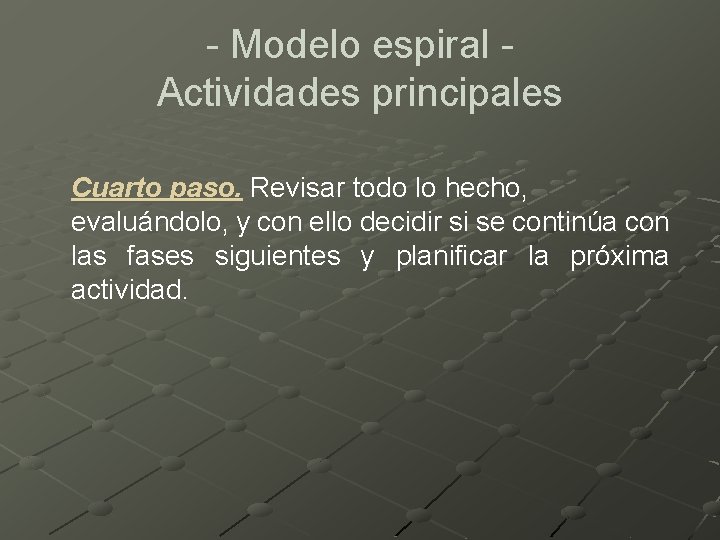 - Modelo espiral -
Actividades principales

Cuarto paso. Revisar todo lo hecho, evaluándolo, y con ello decidir si se continúa con las fases siguientes y planificar la próxima actividad.